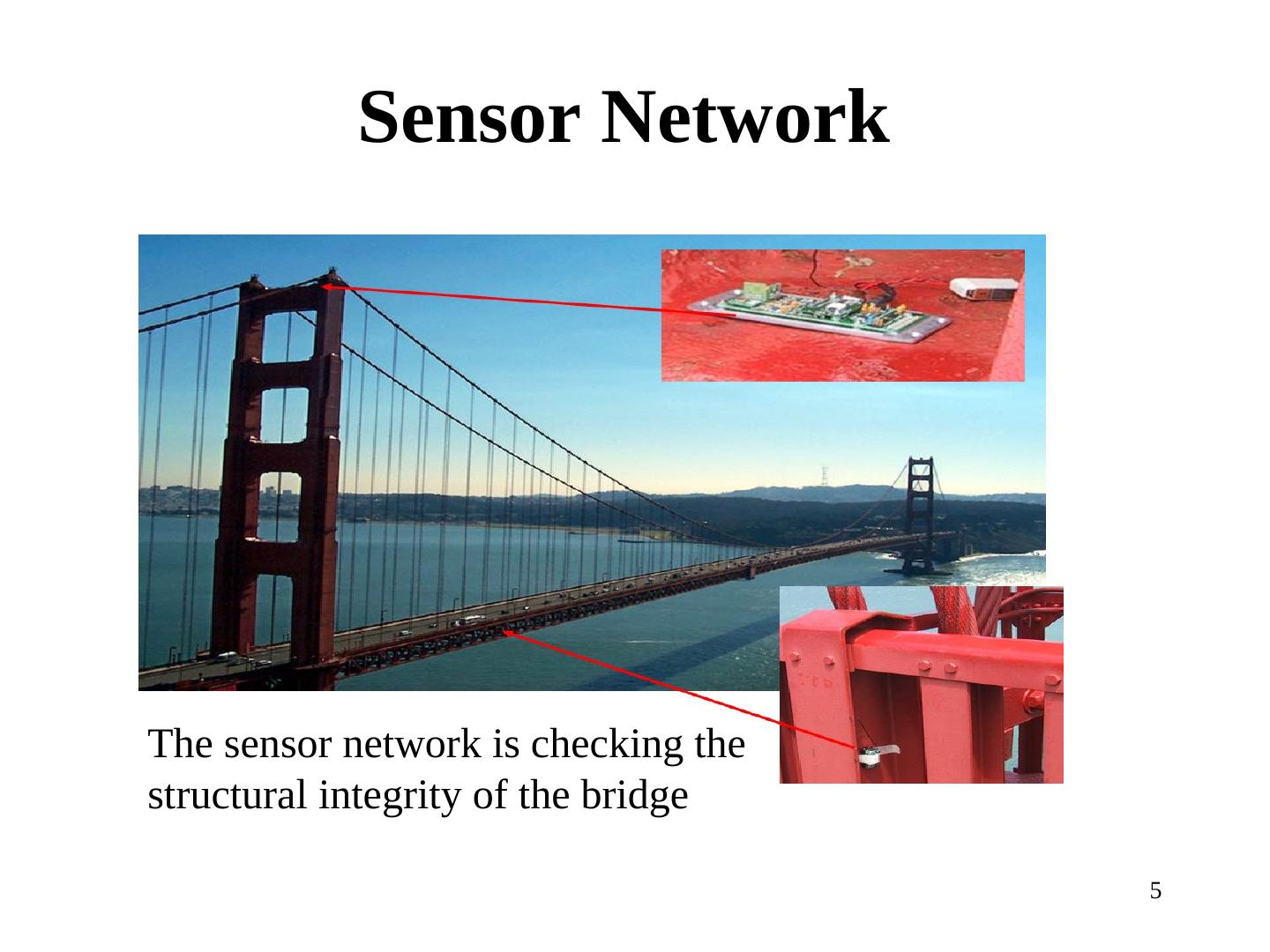 Sensor Network

The sensor network is checking the structural integrity of the bridge

5